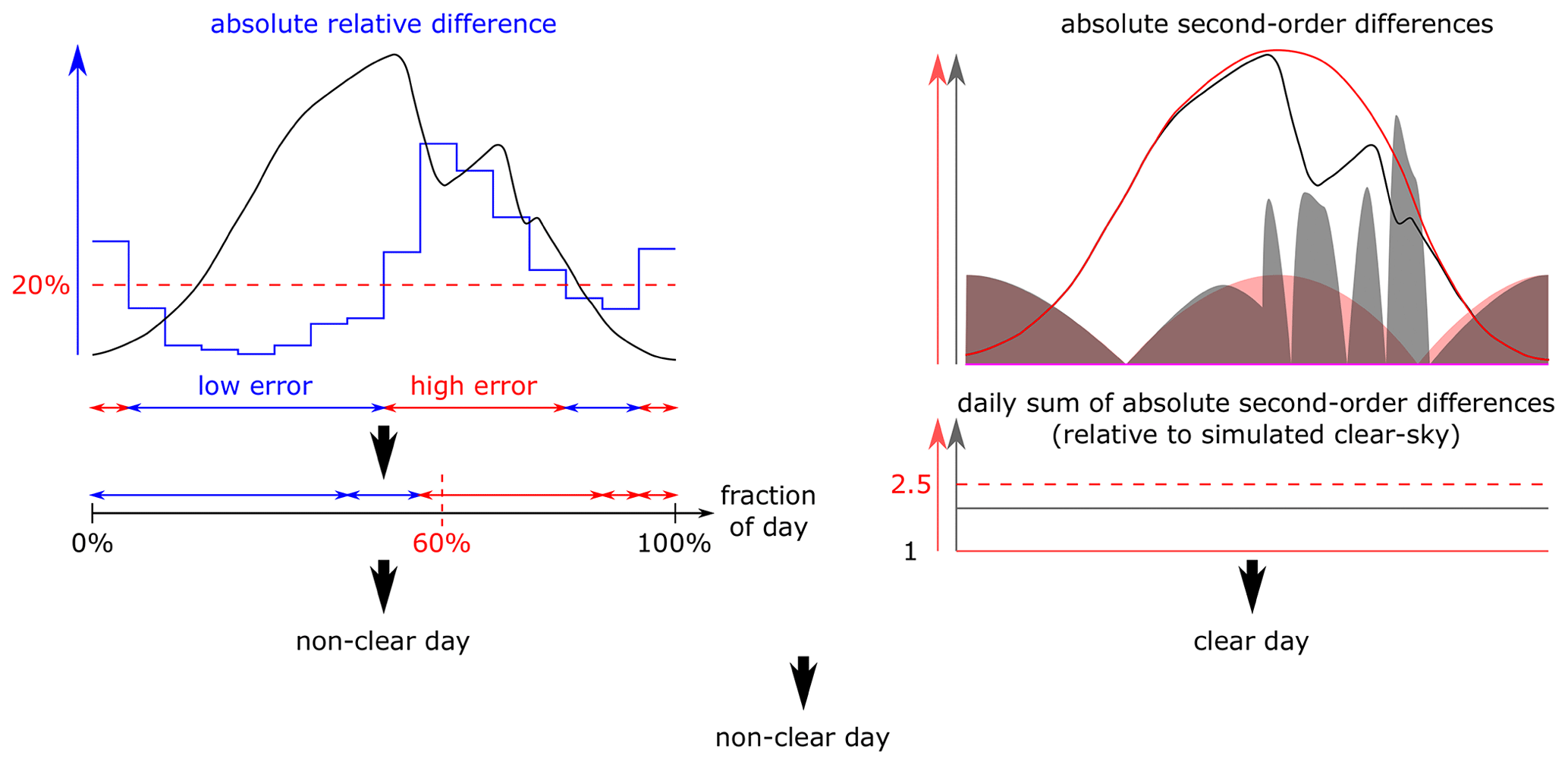 absolute relative difference

20%

low error

high error

fraction of day

0%

60%

100%

non-clear day

absolute second-order differences

daily sum of absolute second-order differences (relative to simulated clear-sky)

2.5

1

clear day

non-clear day